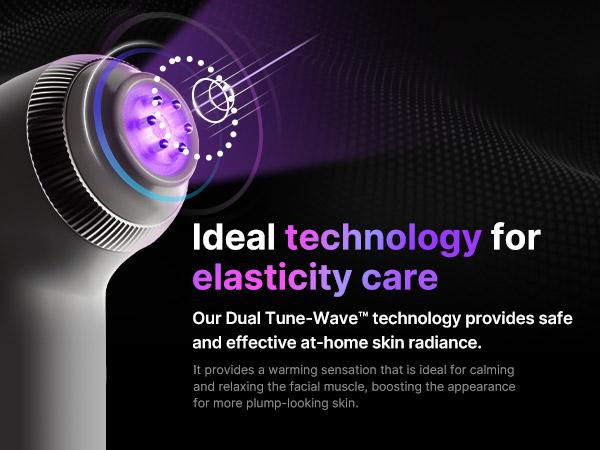 Ideal technology for elasticity care

Our Dual Tune-Wave™ technology provides safe and effective at-home skin radiance.

It provides a warming sensation that is ideal for calming and relaxing the facial muscle, boosting the appearance for more plump-looking skin.